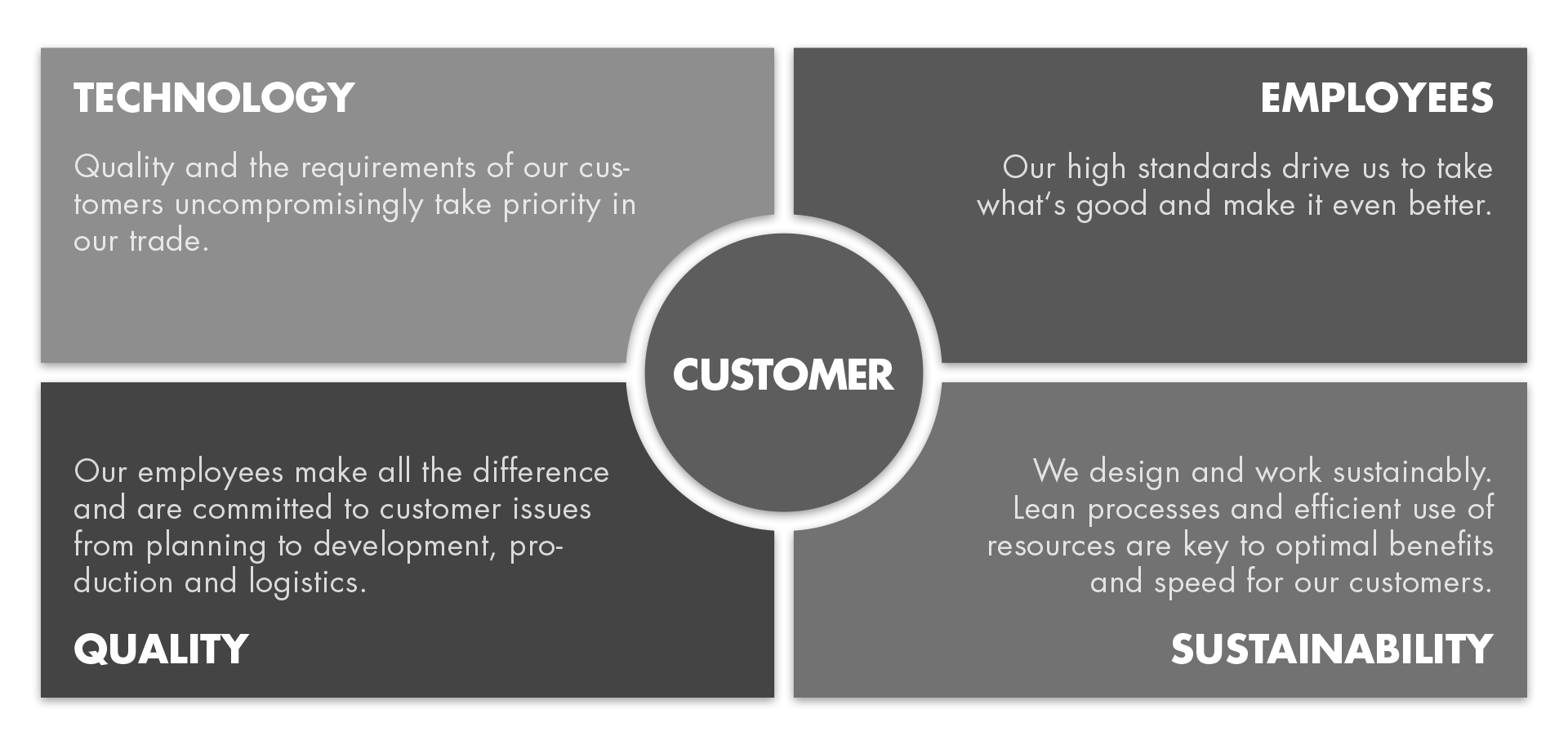 TECHNOLOGY

Quality and the requirements of our customers uncompromisingly take priority in our trade.

EMPLOYEES

Our high standards drive us to take what's good and make it even better.

CUSTOMER

Our employees make all the difference and are committed to customer issues from planning to development, production and logistics.

QUALITY

We design and work sustainably. Lean processes and efficient use of resources are key to optimal benefits and speed for our customers.

SUSTAINABILITY